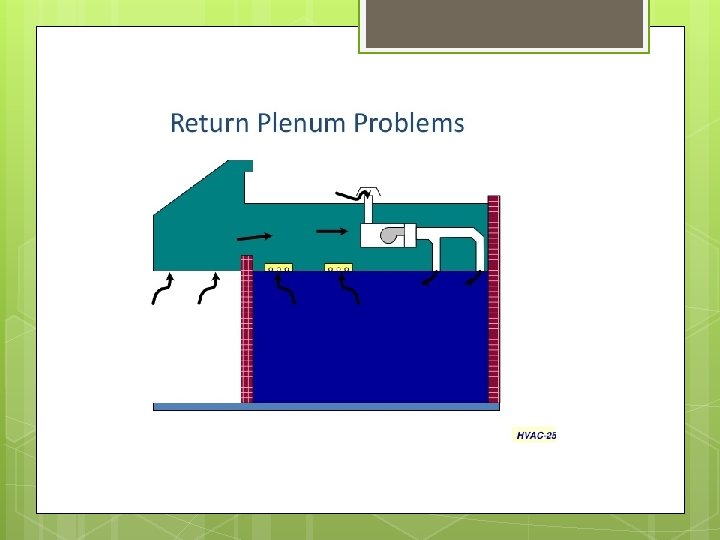 Return Plenum Problems

HVAC-25